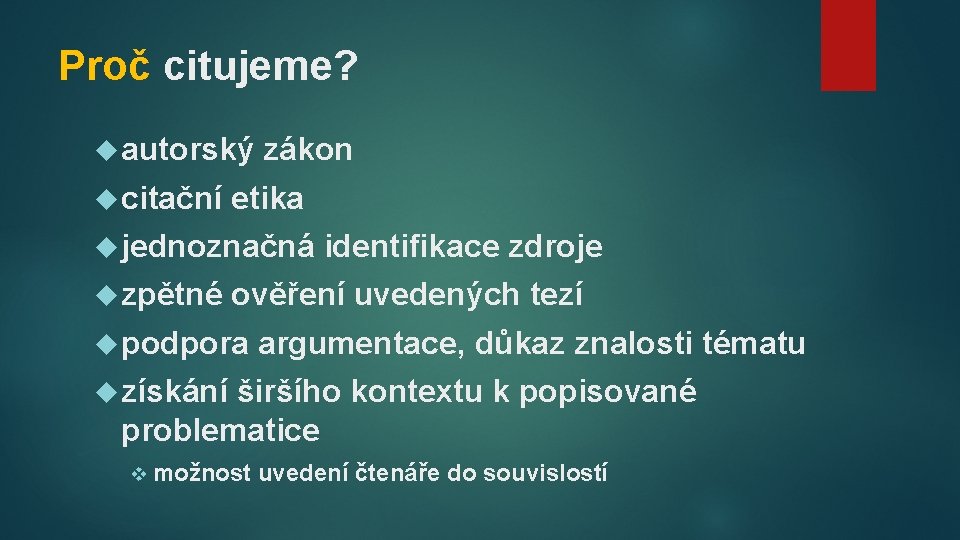 Proč citujeme?

autorský zákon

citační etika

jednoznačná identifikace zdroje

zpětné ověření uvedených tezí

podpora argumentace, důkaz znalosti tématu

získání širšího kontextu k popisované problematice

možnost uvedení čtenáře do souvislostí